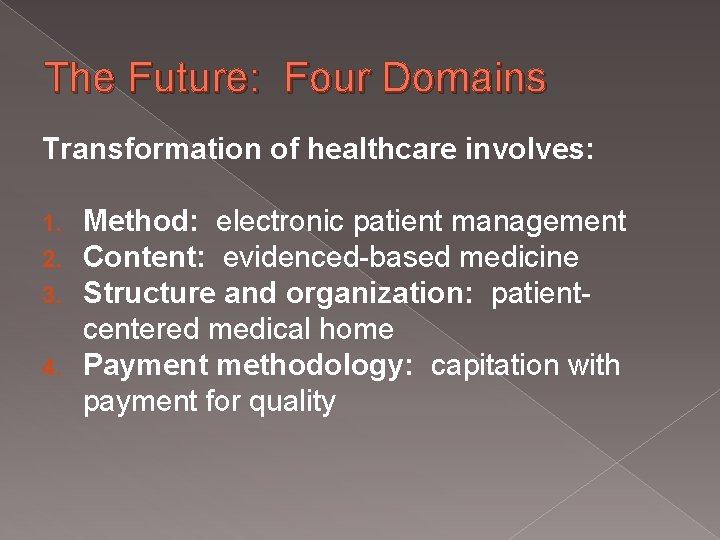 The Future: Four Domains

Transformation of healthcare involves:

1. Method: electronic patient management
2. Content: evidenced-based medicine
3. Structure and organization: patient-centered medical home
4. Payment methodology: capitation with payment for quality